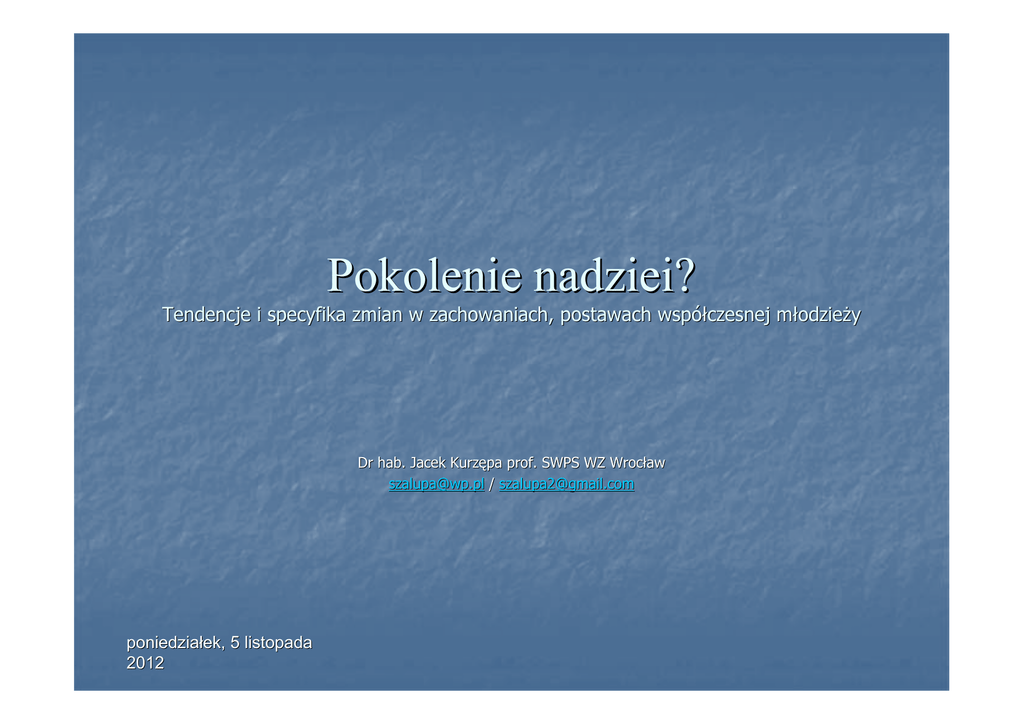 Pokolenie nadziei?
Tendencje i specyfika zmian w zachowaniach, postawach współczesnej młodzieży

Dr hab. Jacek Kurzępa prof. SWPS WZ Wrocław
szalupa@wp.pl / szalupa2@gmail.com

poniedziałek, 5 listopada 2012